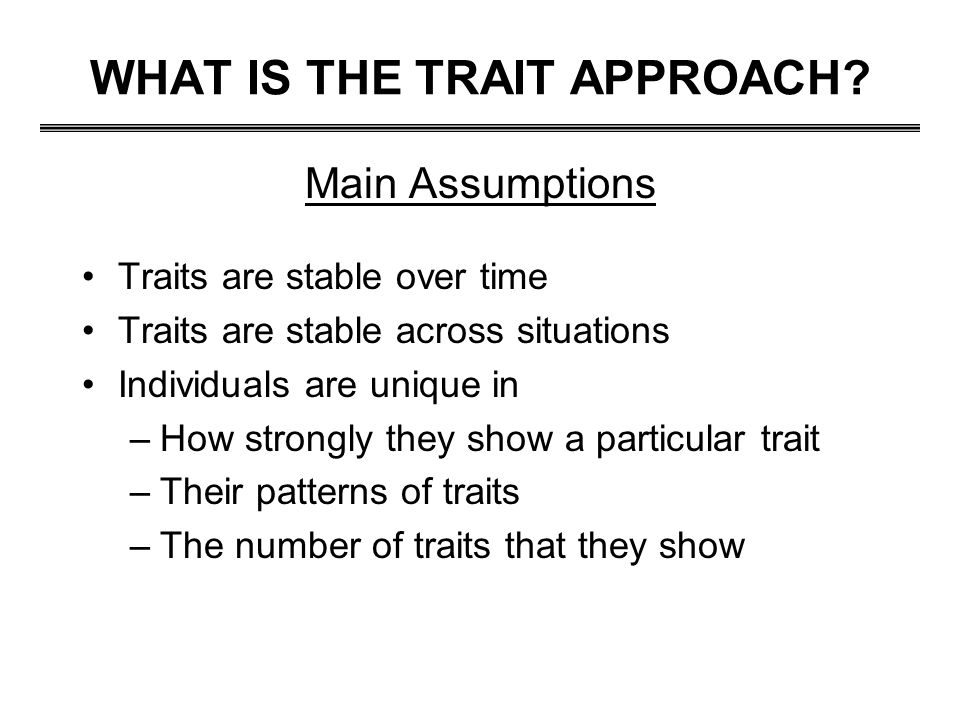 WHAT IS THE TRAIT APPROACH?

Main Assumptions

• Traits are stable over time
• Traits are stable across situations
• Individuals are unique in
  – How strongly they show a particular trait
  – Their patterns of traits
  – The number of traits that they show